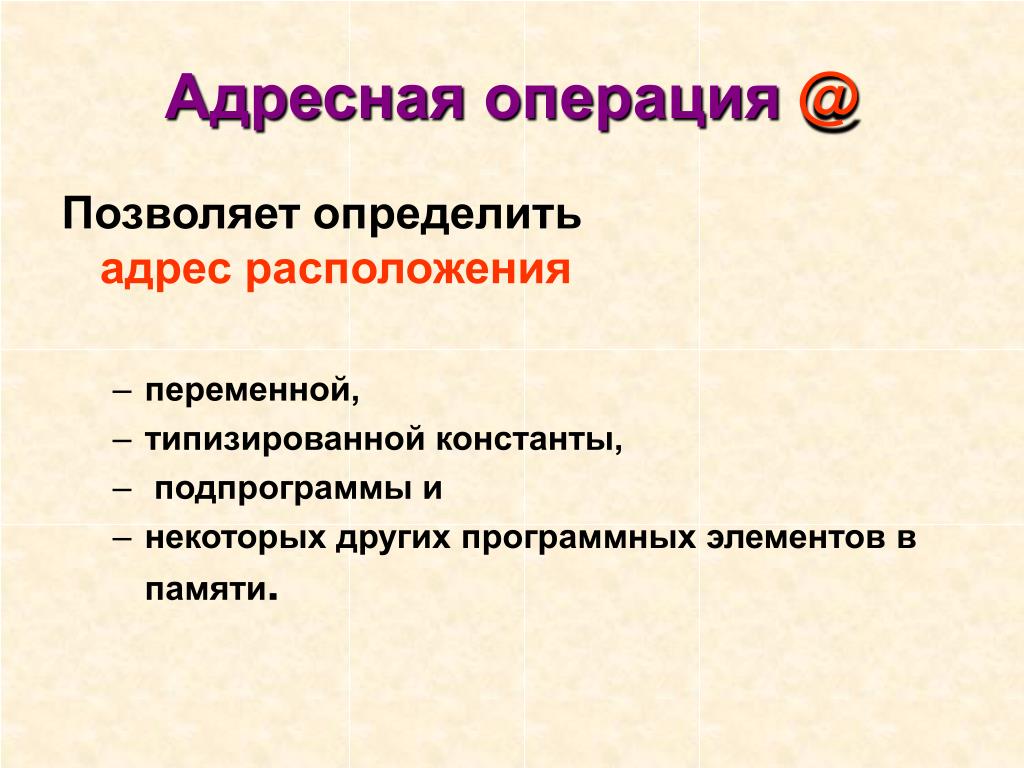 Адресная операция @

Позволяет определить адрес расположения

– переменной,
– типизированной константы,
– подпрограммы и
– некоторых других программных элементов в памяти.